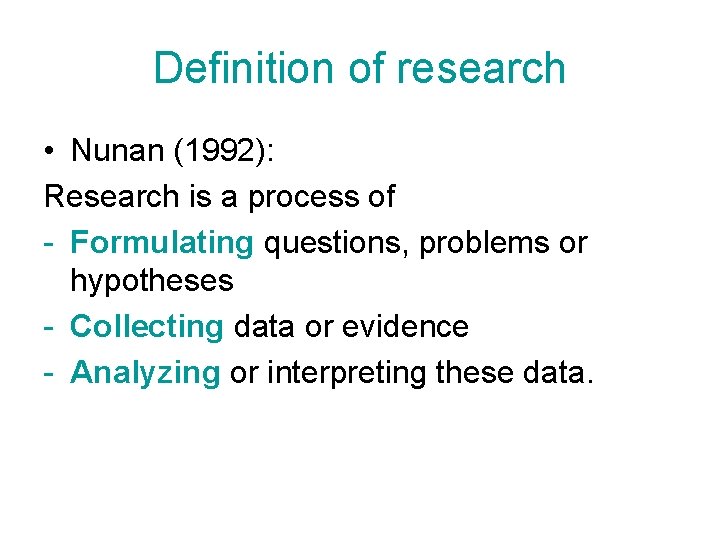 Definition of research

• Nunan (1992):

Research is a process of

- Formulating questions, problems or hypotheses
- Collecting data or evidence
- Analyzing or interpreting these data.